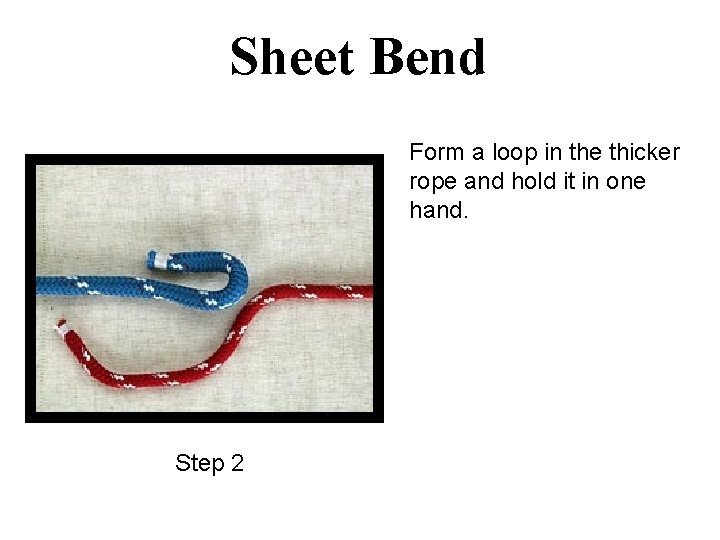 Sheet Bend

Form a loop in the thicker rope and hold it in one hand.

Step 2